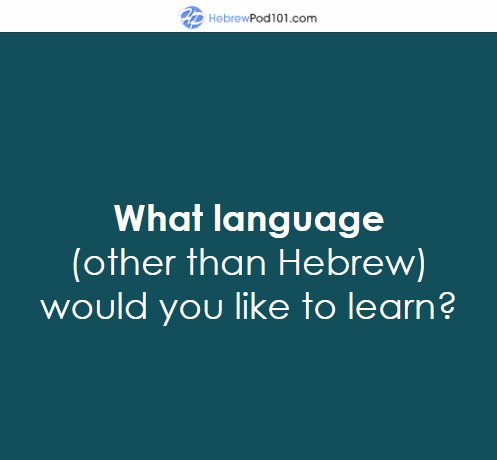 HebrewPod101.com

What language
(other than Hebrew)
would you like to learn?